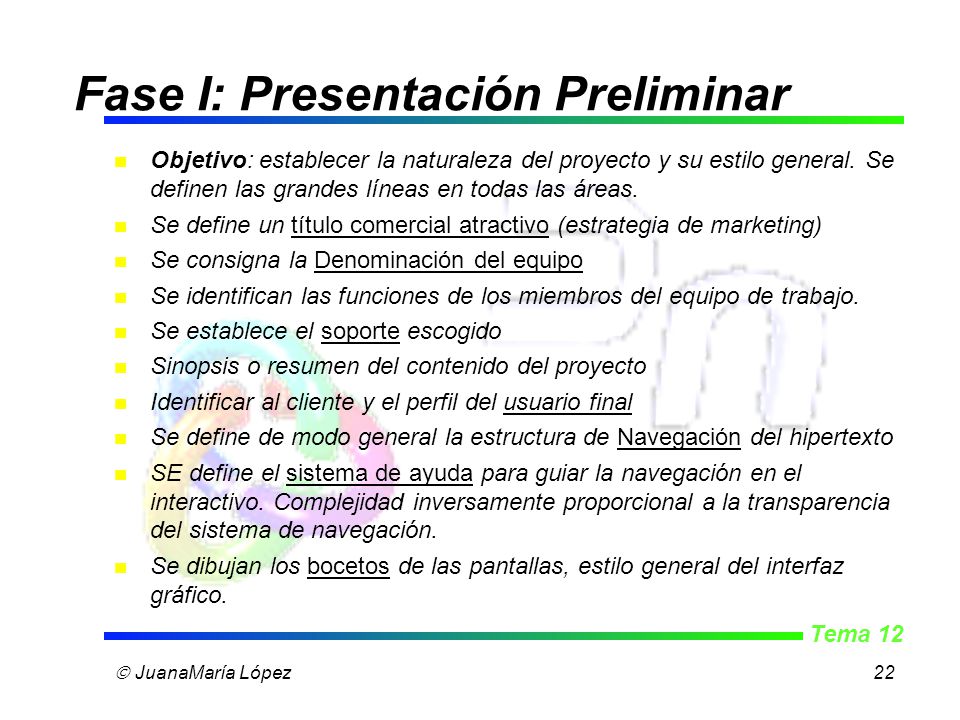 Fase I: Presentación Preliminar

Objetivo: establecer la naturaleza del proyecto y su estilo general. Se definen las grandes líneas en todas las áreas.

Se define un título comercial atractivo (estrategia de marketing)

Se consigna la Denominación del equipo

Se identifican las funciones de los miembros del equipo de trabajo.

Se establece el soporte escogido

Sinopsis o resumen del contenido del proyecto

Identificar al cliente y el perfil del usuario final

Se define de modo general la estructura de Navegación del hipertexto

SE define el sistema de ayuda para guiar la navegación en el interactivo. Complejidad inversamente proporcional a la transparencia del sistema de navegación.

Se dibujan los bocetos de las pantallas, estilo general del interfaz gráfico.

Tema 12

© JuanaMaría López

22